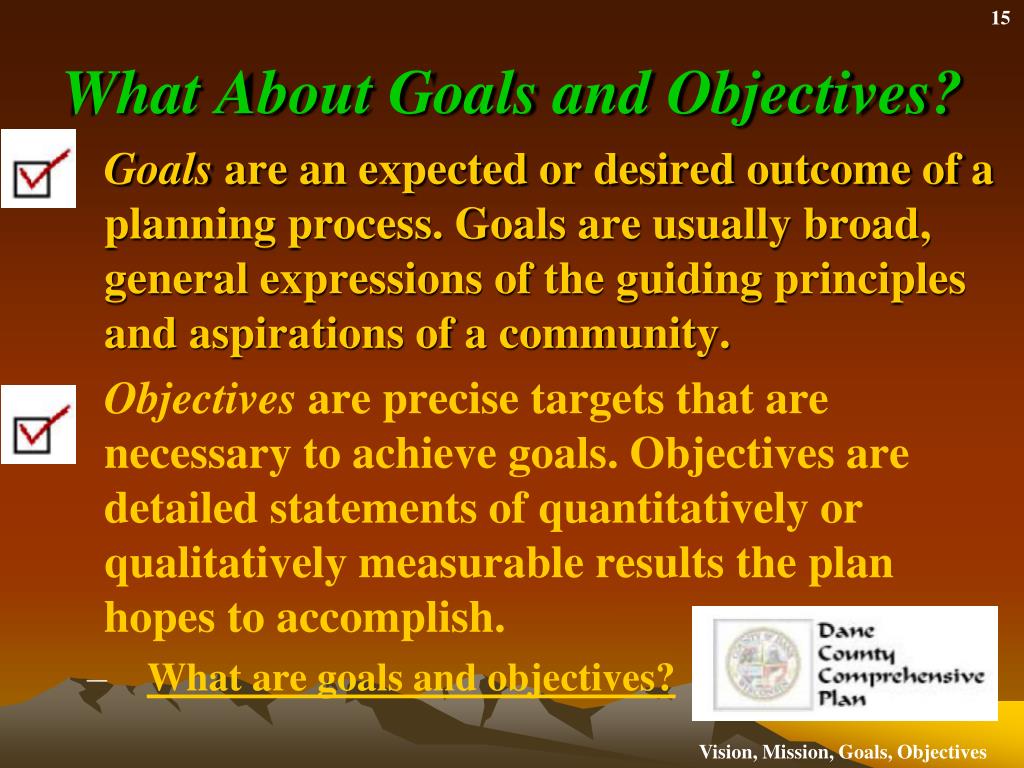 15

What About Goals and Objectives?

Goals are an expected or desired outcome of a planning process. Goals are usually broad, general expressions of the guiding principles and aspirations of a community.

Objectives are precise targets that are necessary to achieve goals. Objectives are detailed statements of quantitatively or qualitatively measurable results the plan hopes to accomplish.

– What are goals and objectives?

Dane County Comprehensive Plan

Vision, Mission, Goals, Objectives